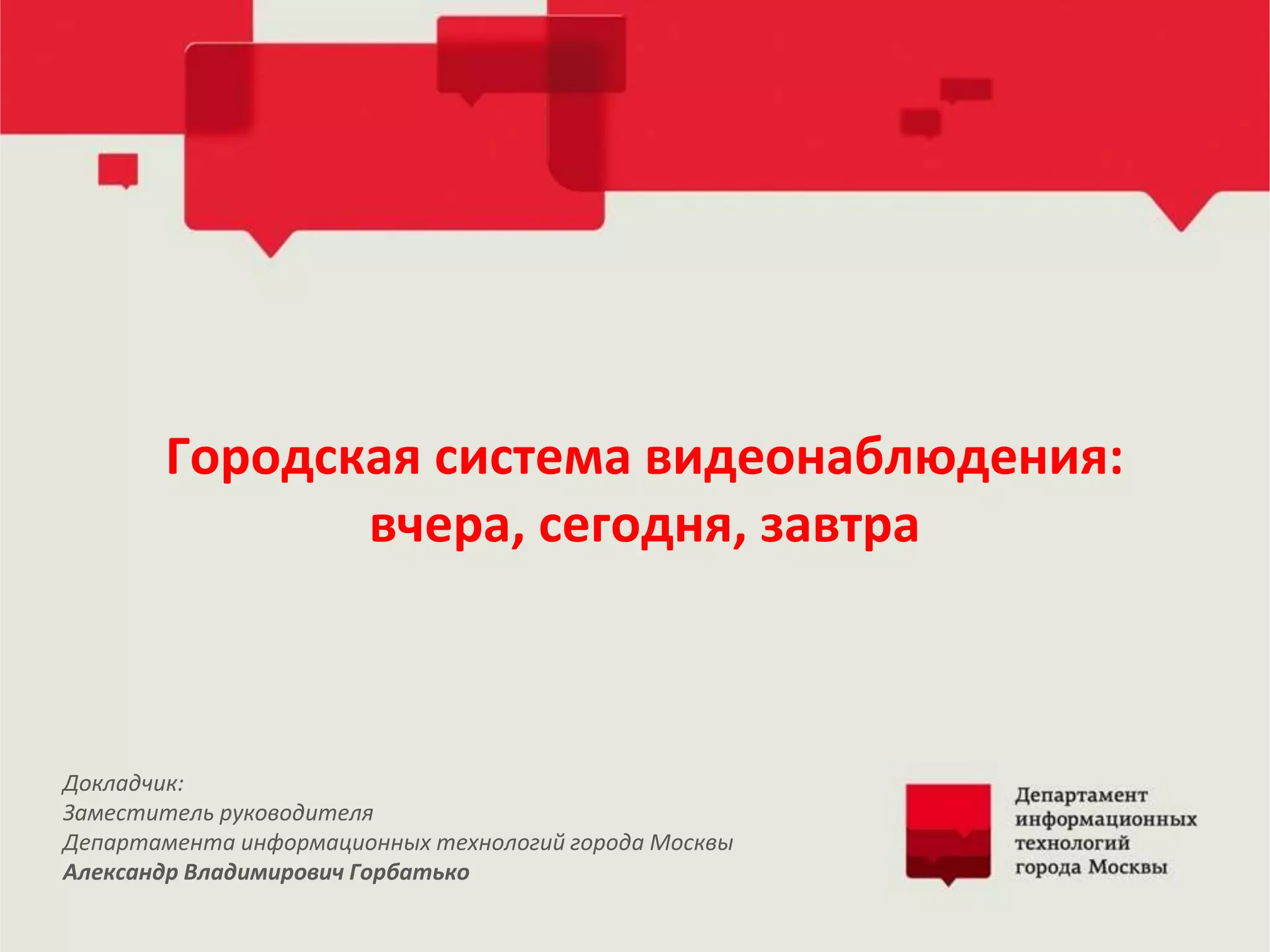 Городская система видеонаблюдения: вчера, сегодня, завтра

Докладчик:
Заместитель руководителя
Департамента информационных технологий города Москвы
Александр Владимирович Горбатько

Департамент
информационных
технологий
города Москвы